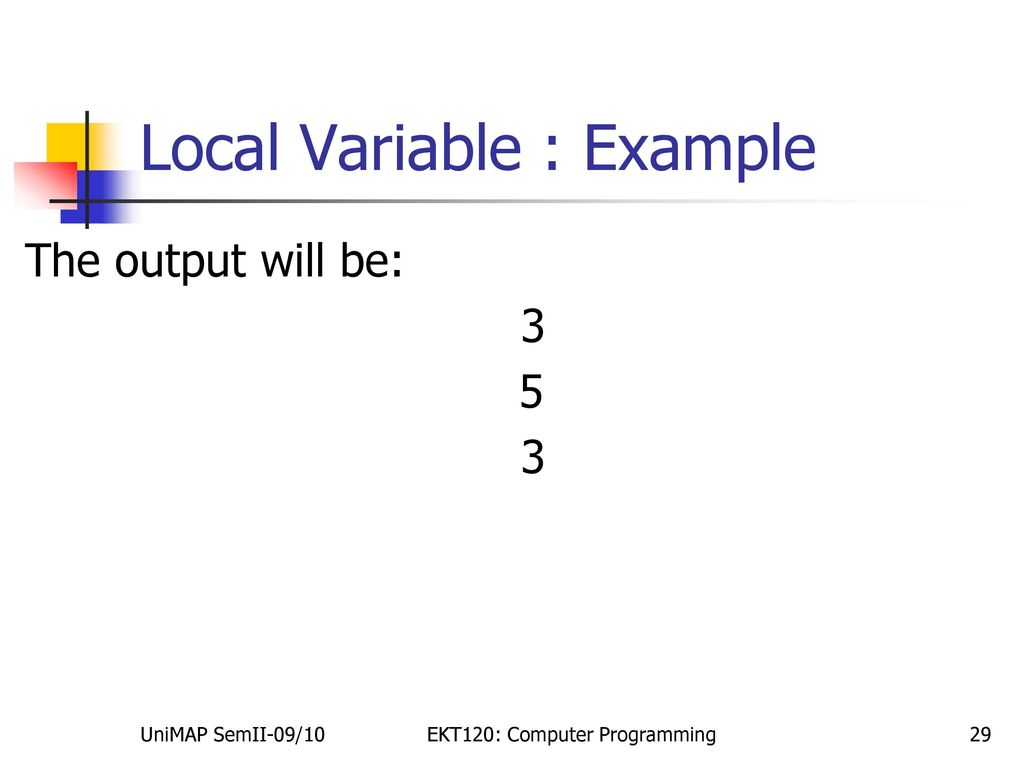 Local Variable : Example

The output will be:

3
5
3

UniMAP SemII-09/10

EKT120: Computer Programming

29